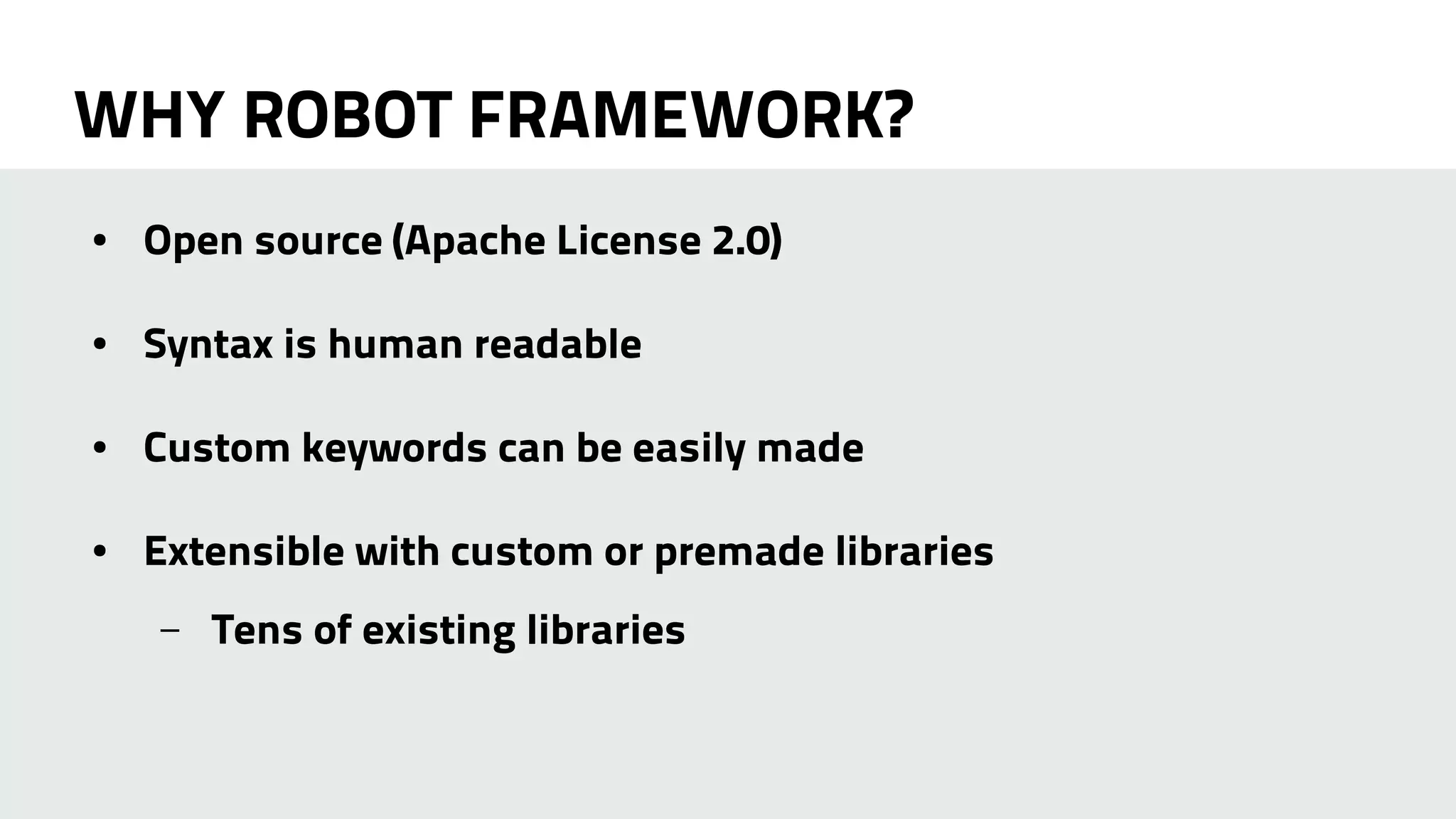 WHY ROBOT FRAMEWORK?

• Open source (Apache License 2.0)

• Syntax is human readable

• Custom keywords can be easily made

• Extensible with custom or premade libraries

– Tens of existing libraries